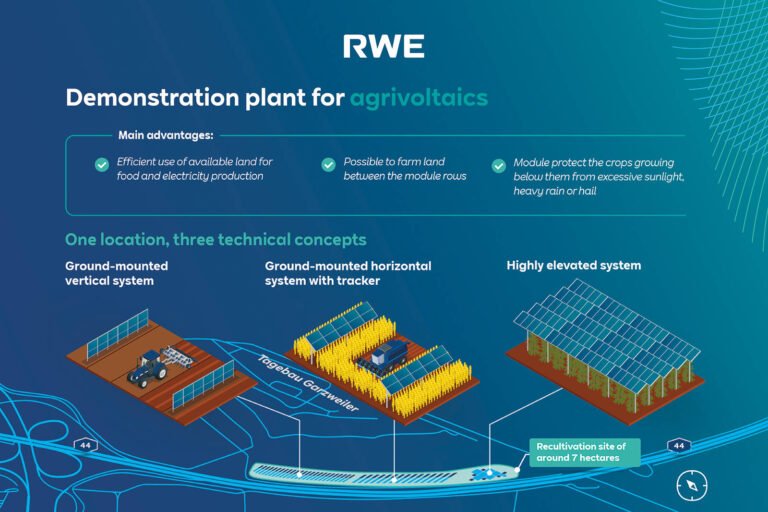 RWE

Demonstration plant for agrivoltaics

Main advantages:

Efficient use of available land for food and electricity production

Possible to farm land between the module rows

Module protect the crops growing below them from excessive sunlight, heavy rain or hail

One location, three technical concepts

Ground-mounted vertical system

Ground-mounted horizontal system with tracker

Highly elevated system

Tagebau Garzweiler

44

Recultivation site of around 7 hectares

44